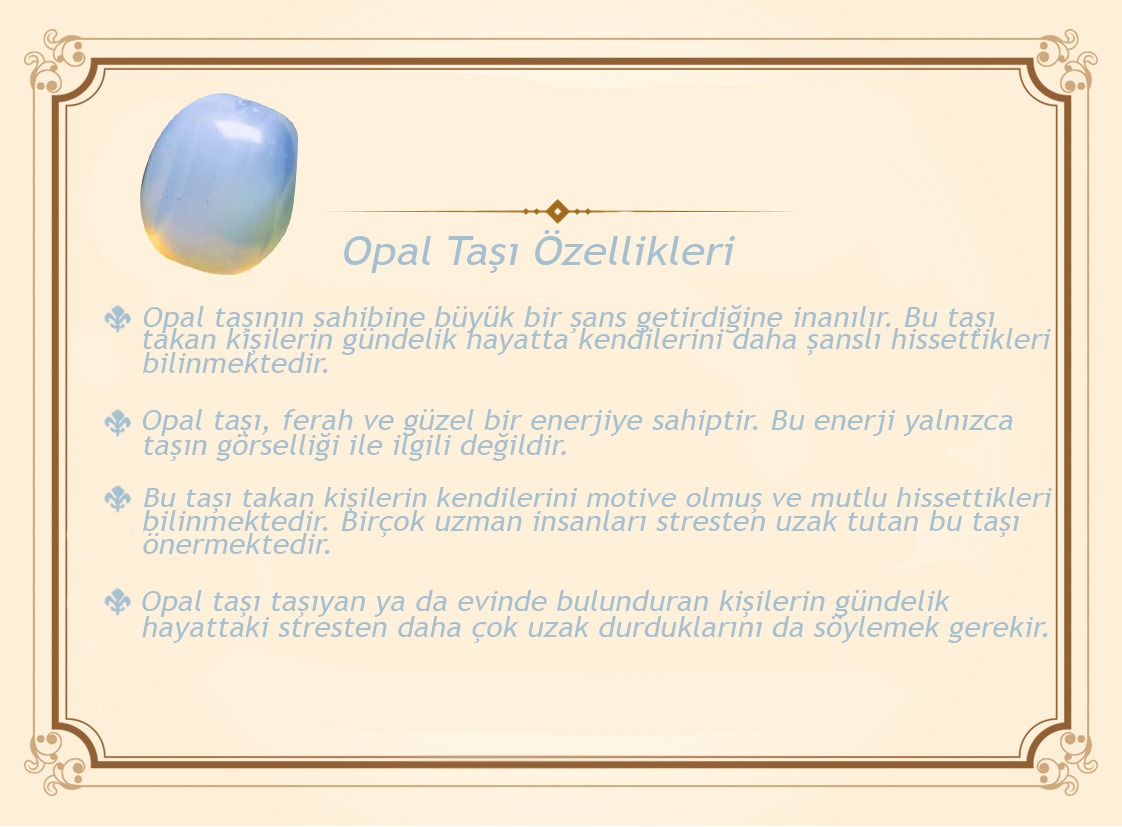 Opal Taşı Özellikleri

Opal taşının sahibine büyük bir şans getirdiğine inanılır. Bu taşı takan kişilerin gündelik hayatta kendilerini daha şanslı hissettikleri bilinmektedir.

Opal taşı, ferah ve güzel bir enerjiye sahiptir. Bu enerji yalnızca taşın görselliği ile ilgili değildir.

Bu taşı takan kişilerin kendilerini motive olmuş ve mutlu hissettikleri bilinmektedir. Birçok uzman insanları stresten uzak tutan bu taşı önermektedir.

Opal taşı taşıyan ya da evinde bulunduran kişilerin gündelik hayattaki stresten daha çok uzak durduklarını da söylemek gerekir.